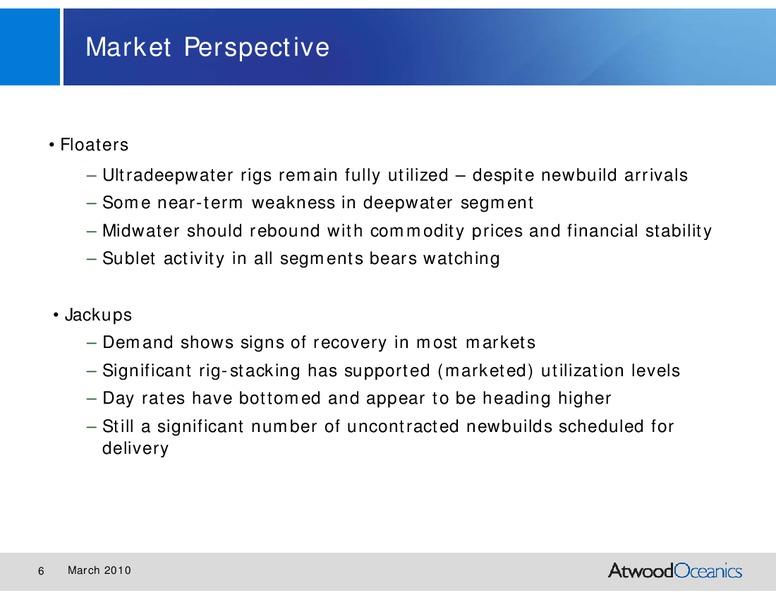 Market Perspective

• Floaters

– Ultradeepwater rigs remain fully utilized – despite newbuild arrivals

– Some near-term weakness in deepwater segment

– Midwater should rebound with commodity prices and financial stability

– Sublet activity in all segments bears watching

• Jackups

– Demand shows signs of recovery in most markets

– Significant rig-stacking has supported (marketed) utilization levels

– Day rates have bottomed and appear to be heading higher

– Still a significant number of uncontracted newbuilds scheduled for delivery

6 March 2010

AtwoodOceanics